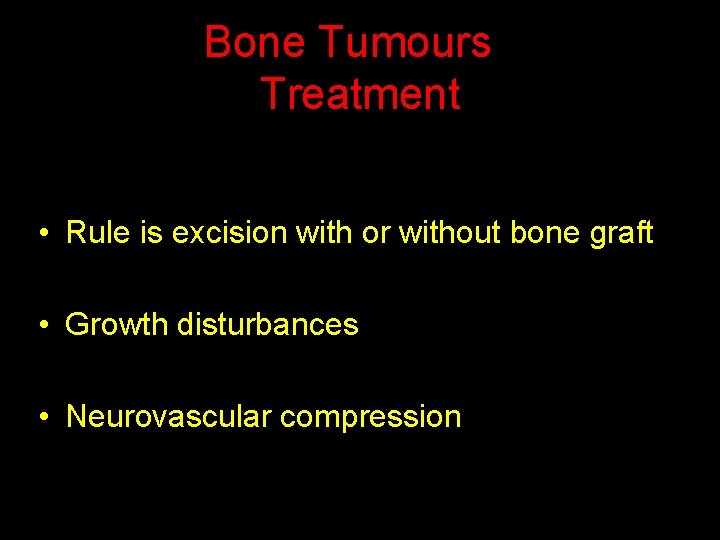 Bone Tumours
Treatment

• Rule is excision with or without bone graft

• Growth disturbances

• Neurovascular compression